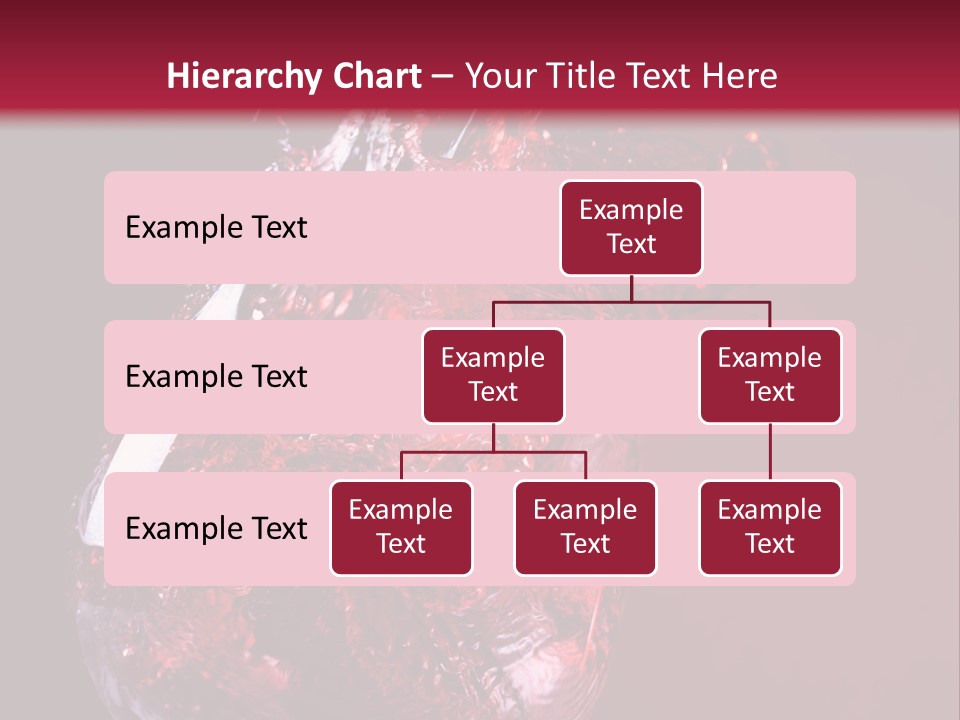 Hierarchy Chart – Your Title Text Here

Example Text

Example Text

Example Text

Example Text

Example Text

Example Text

Example Text

Example Text

Example Text